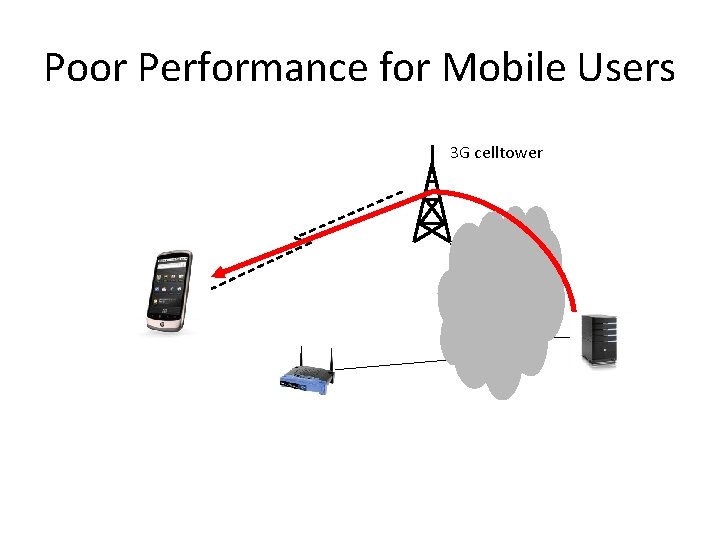 Poor Performance for Mobile Users

3G celltower